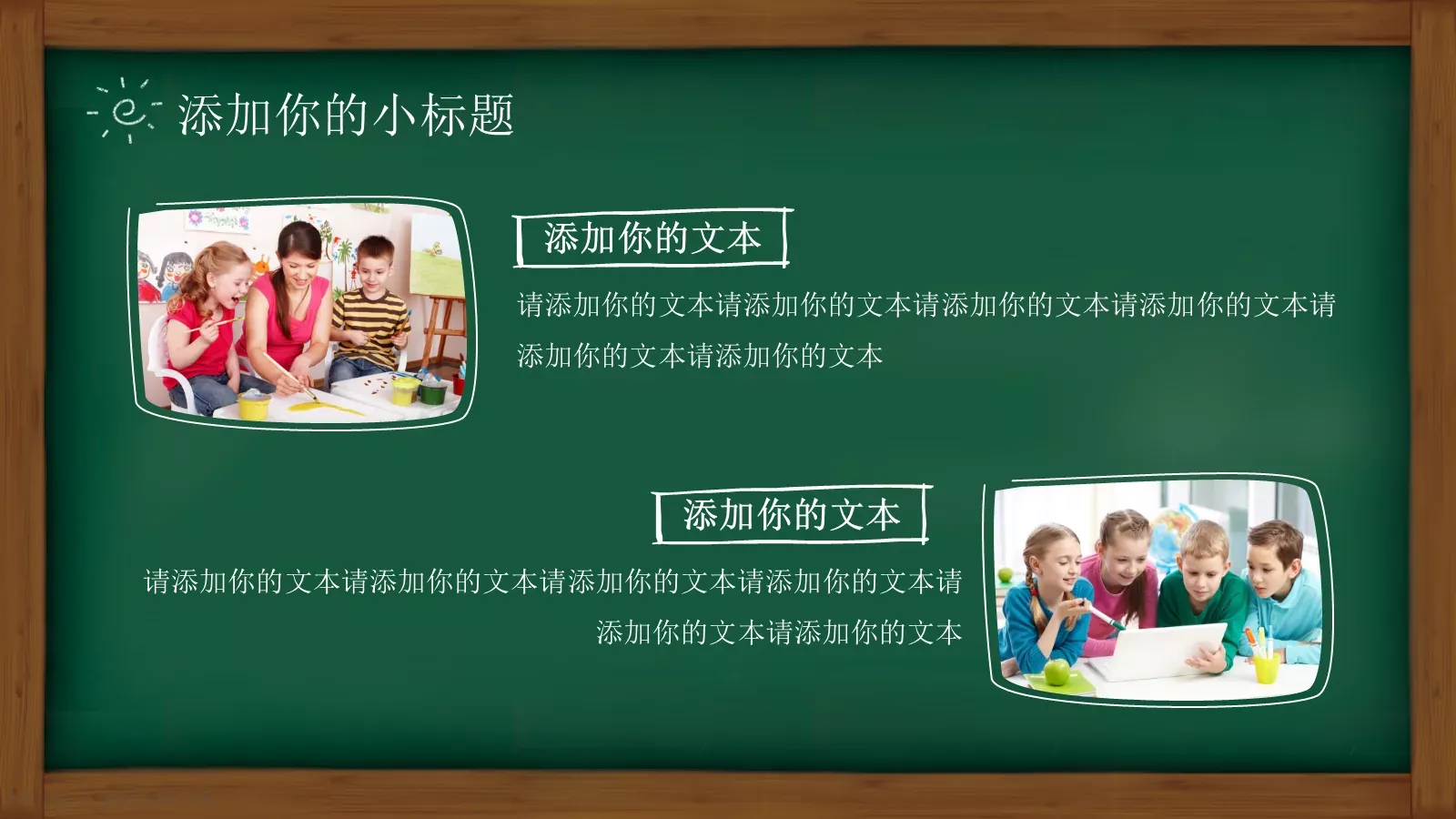 添加你的小标题

添加你的文本

请添加你的文本请添加你的文本请添加你的文本请添加你的文本请添加你的文本请添加你的文本

添加你的文本

请添加你的文本请添加你的文本请添加你的文本请添加你的文本请添加你的文本请添加你的文本